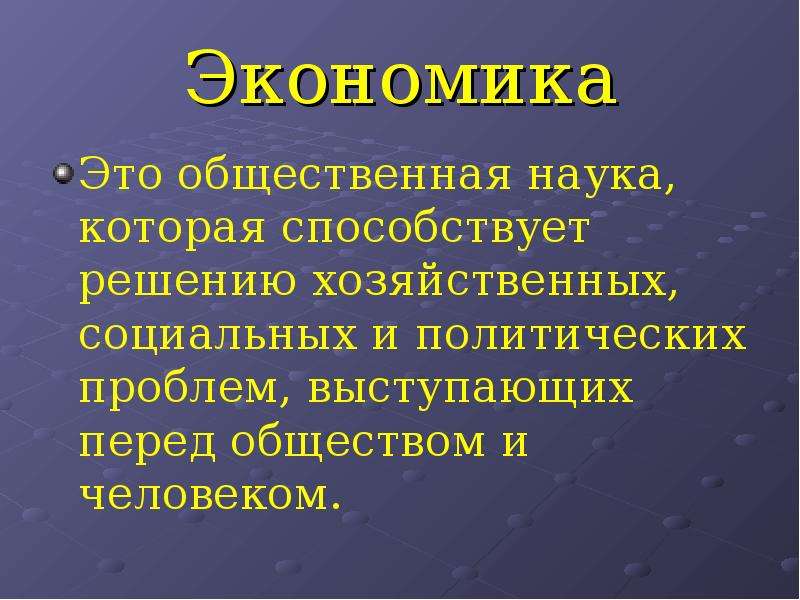 Экономика

• Это общественная наука, которая способствует решению хозяйственных, социальных и политических проблем, выступающих перед обществом и человеком.